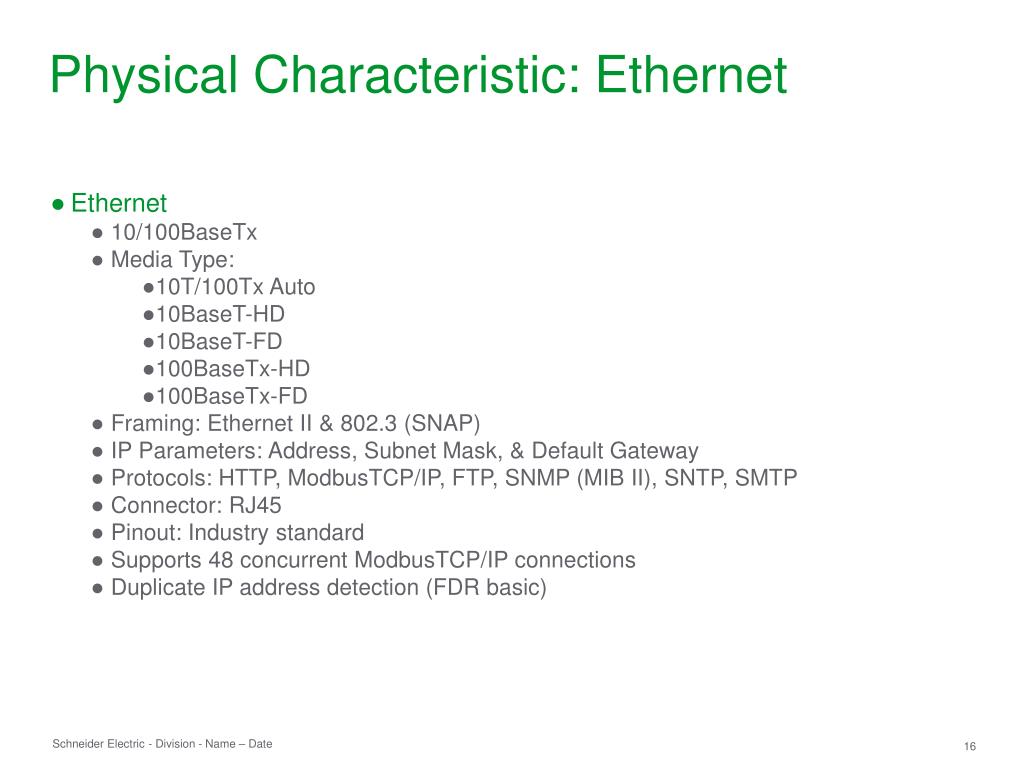 Physical Characteristic: Ethernet

● Ethernet
● 10/100BaseTx
● Media Type:
●10T/100Tx Auto
●10BaseT-HD
●10BaseT-FD
●100BaseTx-HD
●100BaseTx-FD
● Framing: Ethernet II & 802.3 (SNAP)
● IP Parameters: Address, Subnet Mask, & Default Gateway
● Protocols: HTTP, ModbusTCP/IP, FTP, SNMP (MIB II), SNTP, SMTP
● Connector: RJ45
● Pinout: Industry standard
● Supports 48 concurrent ModbusTCP/IP connections
● Duplicate IP address detection (FDR basic)

Schneider Electric - Division - Name – Date

16